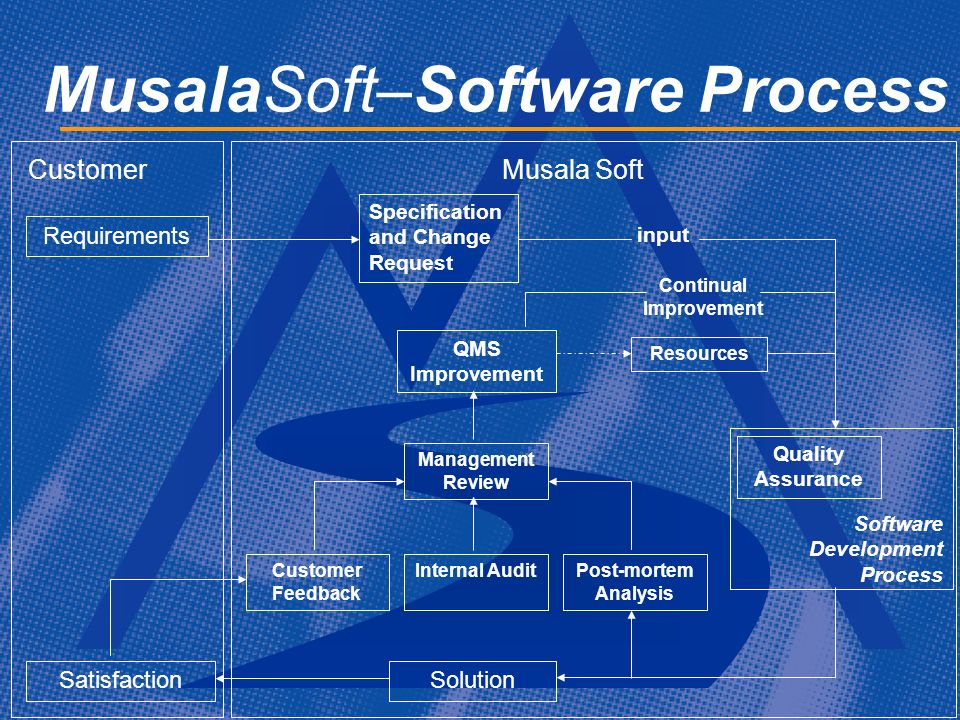 MusalaSoft–Software Process

Customer

Requirements

Satisfaction

Musala Soft

Specification and Change Request

input

Continual Improvement

QMS Improvement

Resources

Management Review

Quality Assurance

Software Development Process

Customer Feedback

Internal Audit

Post-mortem Analysis

Solution